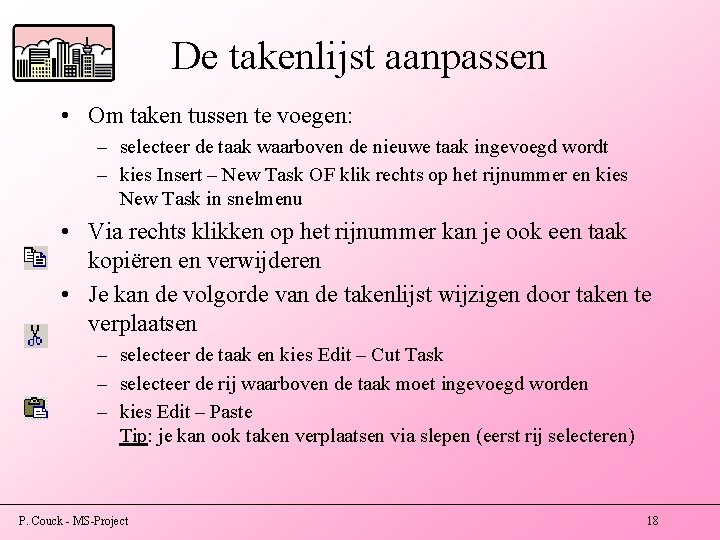 De takenlijst aanpassen

• Om taken tussen te voegen:
– selecteer de taak waarboven de nieuwe taak ingevoegd wordt
– kies Insert – New Task OF klik rechts op het rijnummer en kies New Task in snelmenu

• Via rechts klikken op het rijnummer kan je ook een taak kopiëren en verwijderen

• Je kan de volgorde van de takenlijst wijzigen door taken te verplaatsen
– selecteer de taak en kies Edit – Cut Task
– selecteer de rij waarboven de taak moet ingevoegd worden
– kies Edit – Paste
Tip: je kan ook taken verplaatsen via slepen (eerst rij selecteren)

P. Couck - MS-Project

18